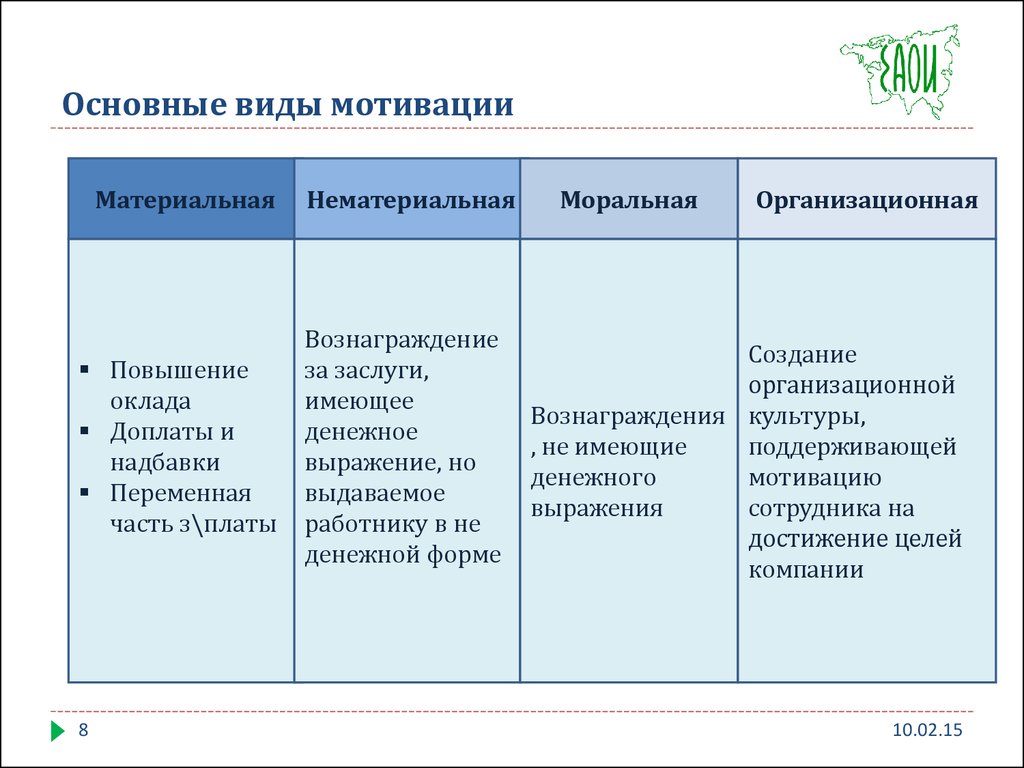 ЕАОИ

Основные виды мотивации

| Материальная | Нематериальная | Моральная | Организационная |
|---|---|---|---|
| ▪ Повышение оклада ▪ Доплаты и надбавки ▪ Переменная часть з\платы | Вознаграждение за заслуги, имеющее денежное выражение, но выдаваемое работнику в не денежной форме | Вознаграждения , не имеющие денежного выражения | Создание организационной культуры, поддерживающей мотивацию сотрудника на достижение целей компании |

8

10.02.15